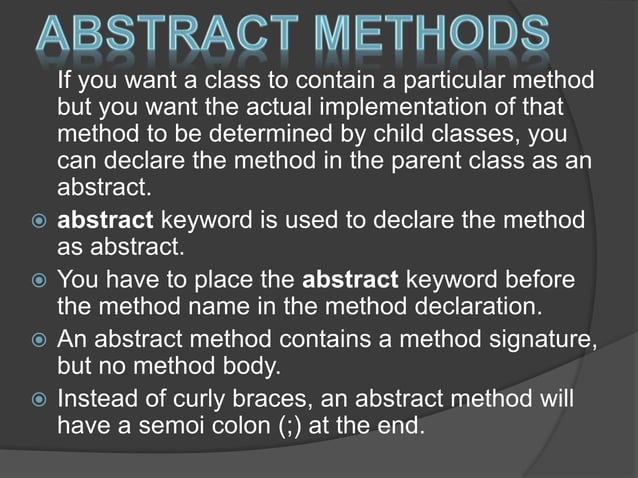 ABSTRACT METHODS

If you want a class to contain a particular method but you want the actual implementation of that method to be determined by child classes, you can declare the method in the parent class as an abstract.

abstract keyword is used to declare the method as abstract.

You have to place the abstract keyword before the method name in the method declaration.

An abstract method contains a method signature, but no method body.

Instead of curly braces, an abstract method will have a semoi colon (;) at the end.